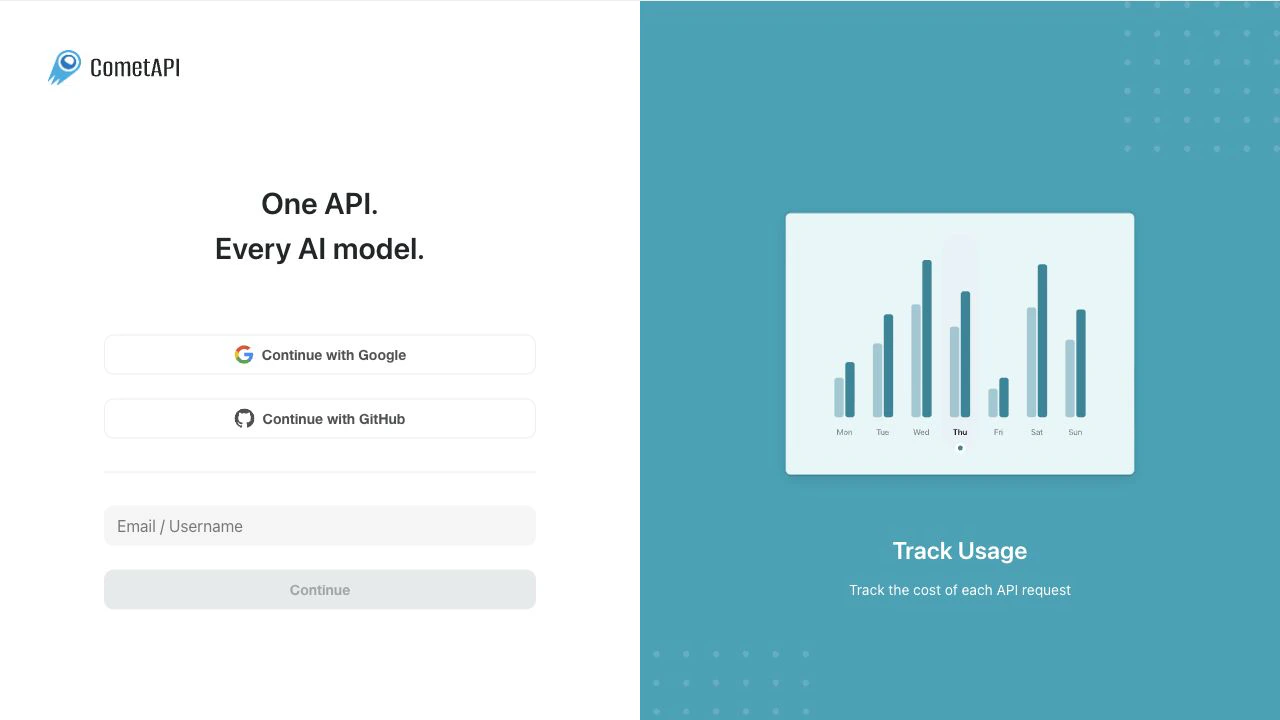 CometAPI

One API.
Every AI model.

Continue with Google

Continue with GitHub

Email / Username

Continue

Mon Tue Wed Thu Fri Sat Sun

Track Usage

Track the cost of each API request